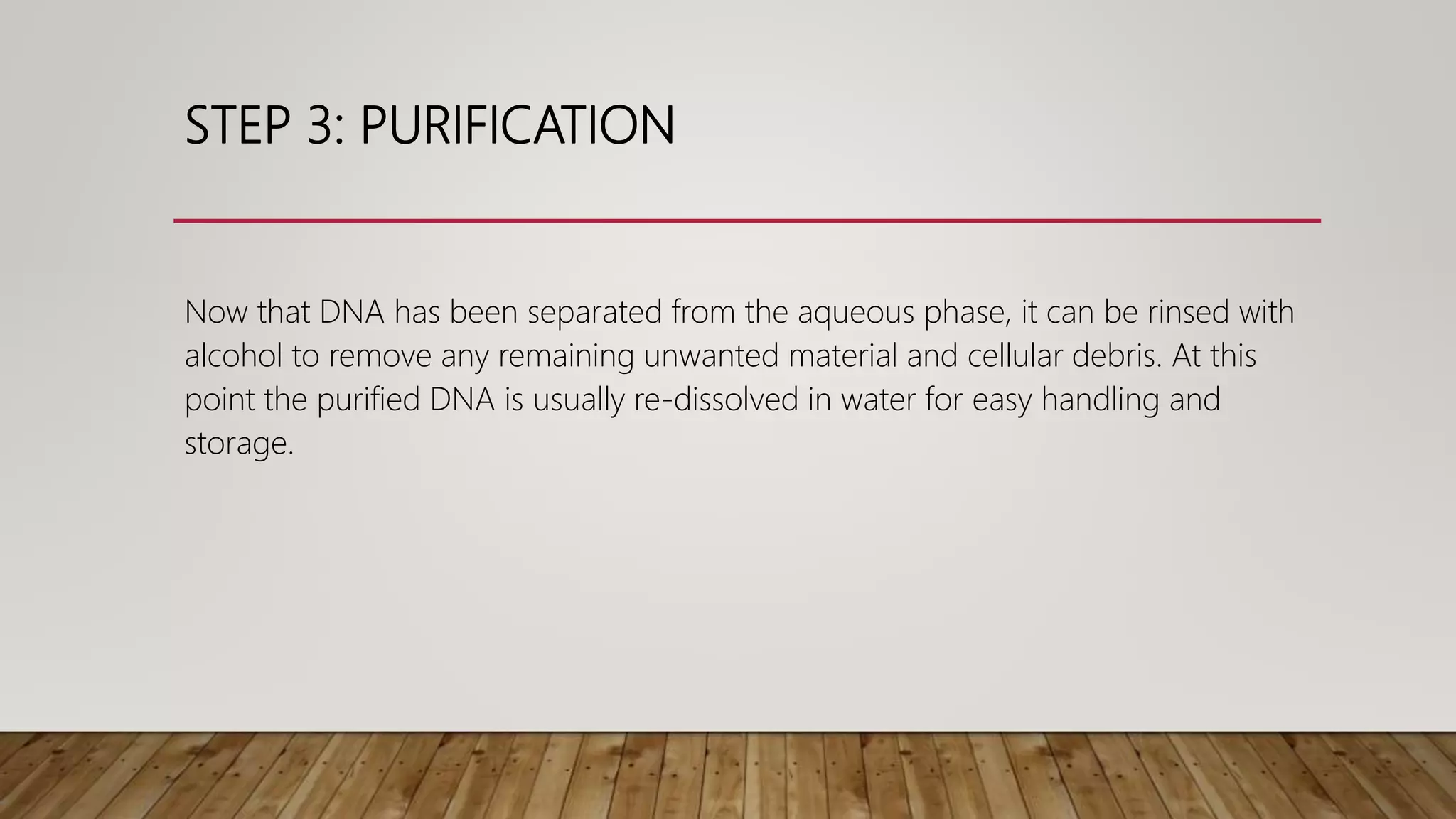 STEP 3: PURIFICATION

Now that DNA has been separated from the aqueous phase, it can be rinsed with alcohol to remove any remaining unwanted material and cellular debris. At this point the purified DNA is usually re-dissolved in water for easy handling and storage.